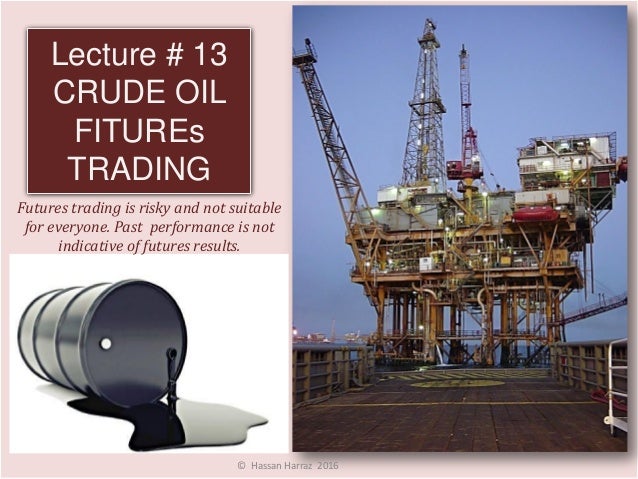 Lecture # 13
CRUDE OIL
FITUREs
TRADING

Futures trading is risky and not suitable for everyone. Past performance is not indicative of futures results.

© Hassan Harraz 2016